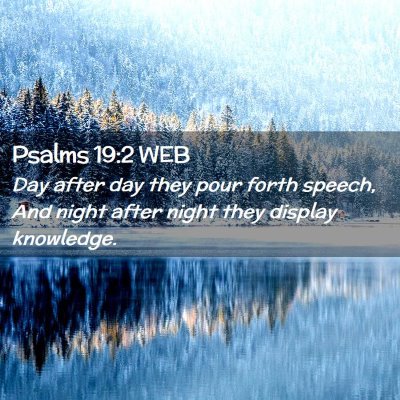 Psalms 19:2 WEB

Day after day they pour forth speech, And night after night they display knowledge.